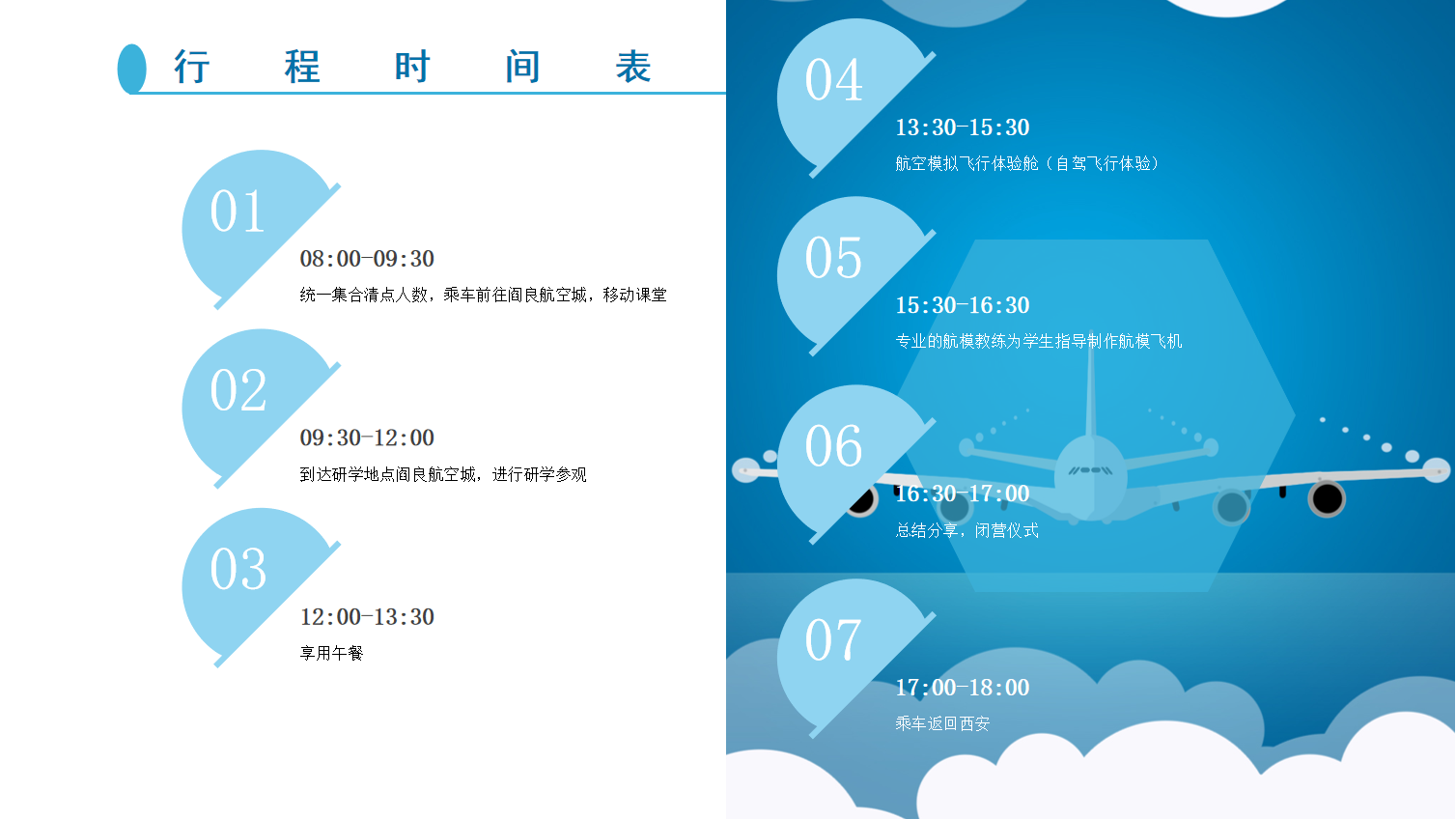 行 程 时 间 表

01
08:00-09:30
统一集合清点人数，乘车前往阎良航空城，移动课堂

02
09:30-12:00
到达研学地点阎良航空城，进行研学参观

03
12:00-13:30
享用午餐

04
13:30-15:30
航空模拟飞行体验舱（自驾飞行体验）

05
15:30-16:30
专业的航模教练为学生指导制作航模飞机

06
16:30-17:00
总结分享，闭营仪式

07
17:00-18:00
乘车返回西安